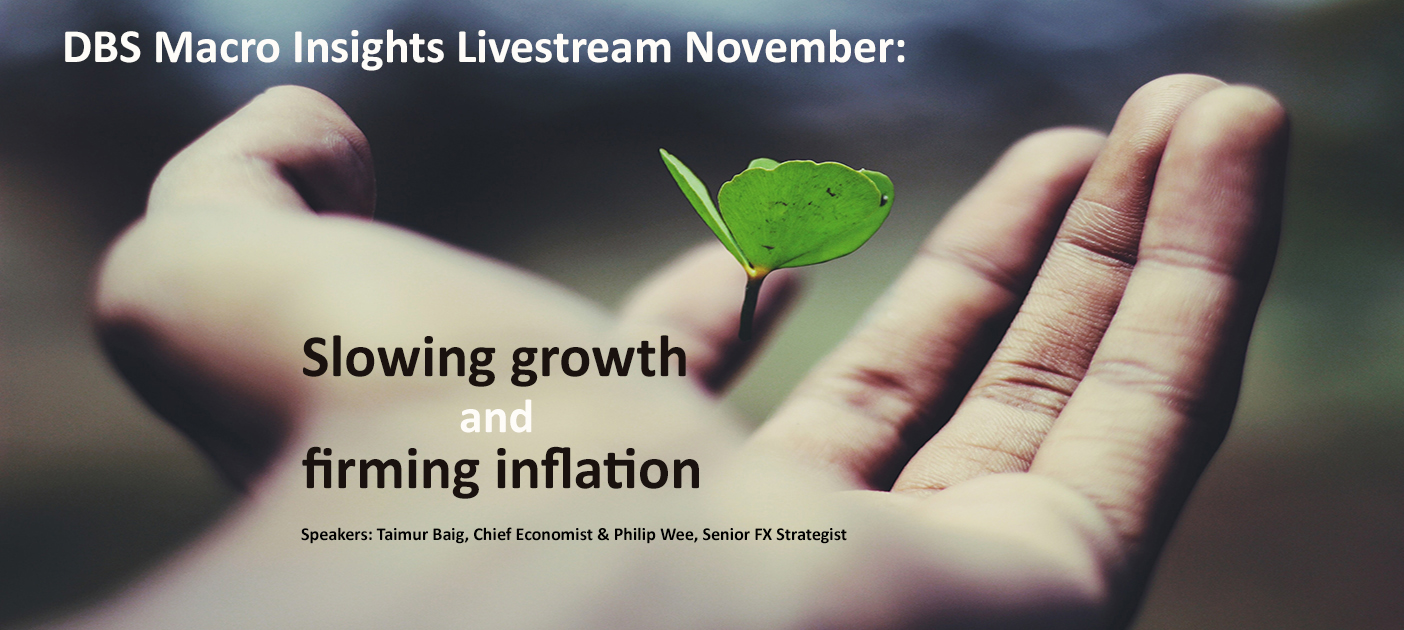 DBS Macro Insights Livestream November:

Slowing growth
and
firming inflation

Speakers: Taimur Baig, Chief Economist & Philip Wee, Senior FX Strategist